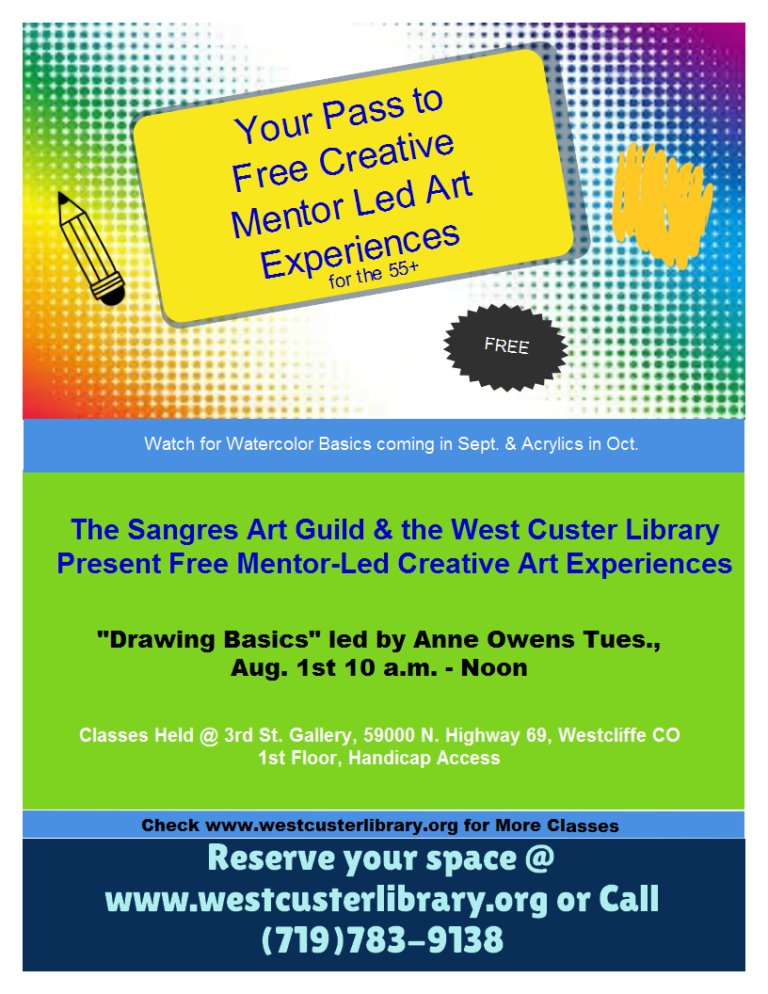 Your Pass to Free Creative Mentor Led Art Experiences
for the 55+

FREE

Watch for Watercolor Basics coming in Sept. & Acrylics in Oct.

The Sangres Art Guild & the West Custer Library Present Free Mentor-Led Creative Art Experiences

"Drawing Basics" led by Anne Owens Tues., Aug. 1st 10 a.m. - Noon

Classes Held @ 3rd St. Gallery, 59000 N. Highway 69, Westcliffe CO
1st Floor, Handicap Access

Check www.westcusterlibrary.org for More Classes

Reserve your space @ www.westcusterlibrary.org or Call (719)783-9138